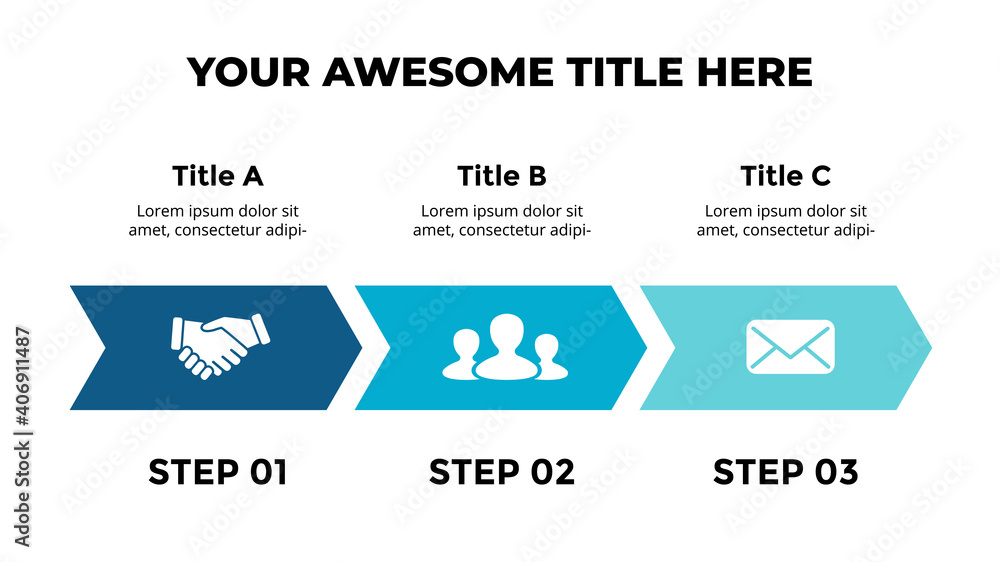 YOUR AWESOME TITLE HERE

Title A

Lorem ipsum dolor sit amet, consectetur adipi-

Title B

Lorem ipsum dolor sit amet, consectetur adipi-

Title C

Lorem ipsum dolor sit amet, consectetur adipi-

STEP 01

STEP 02

STEP 03

Adobe Stock | #406911487